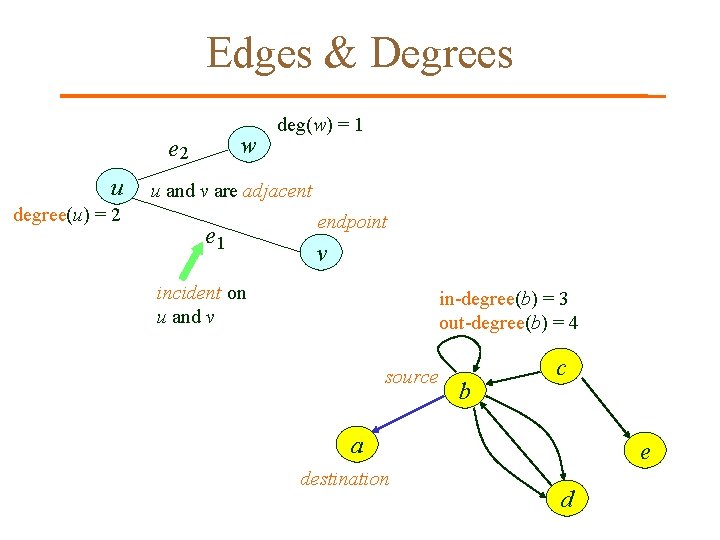 Edges & Degrees

deg($w$) = 1

$e_2$

$w$

$u$

$u$ and $v$ are adjacent

degree($u$) = 2

endpoint

$e_1$

$v$

incident on $u$ and $v$

in-degree($b$) = 3
out-degree($b$) = 4

source

$b$

$c$

$a$

$e$

destination

$d$